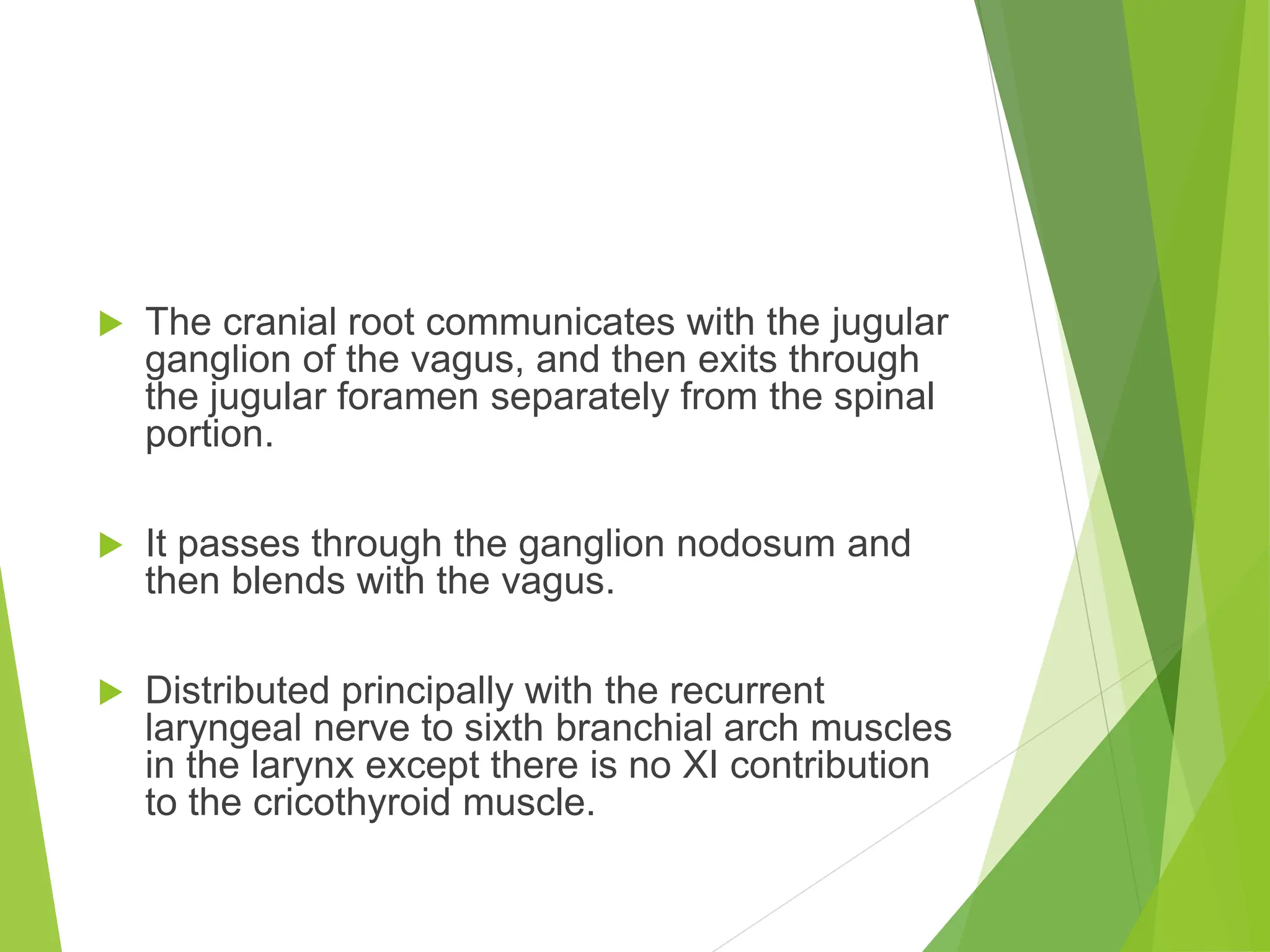 The cranial root communicates with the jugular ganglion of the vagus, and then exits through the jugular foramen separately from the spinal portion.

It passes through the ganglion nodosum and then blends with the vagus.

Distributed principally with the recurrent laryngeal nerve to sixth branchial arch muscles in the larynx except there is no XI contribution to the cricothyroid muscle.